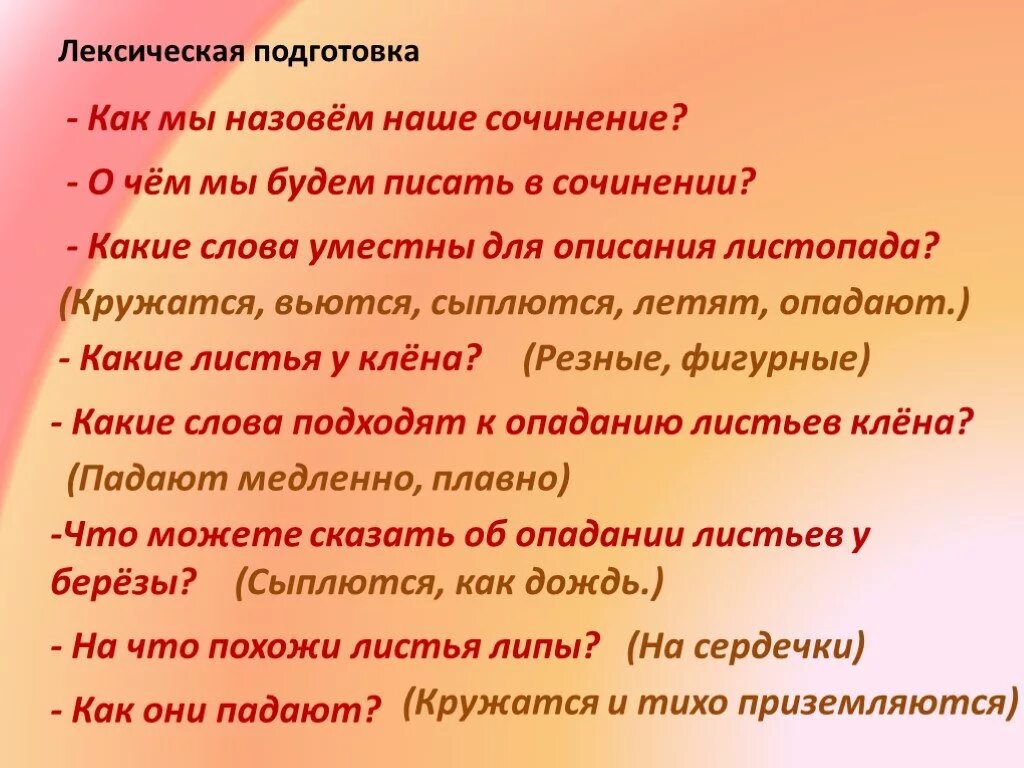 Лексическая подготовка

- Как мы назовём наше сочинение?

- О чём мы будем писать в сочинении?

- Какие слова уместны для описания листопада?
(Кружатся, вьются, сыплются, летят, опадают.)

- Какие листья у клёна? (Резные, фигурные)

- Какие слова подходят к опаданию листьев клёна?
(Падают медленно, плавно)

-Что можете сказать об опадании листьев у берёзы? (Сыплются, как дождь.)

- На что похожи листья липы? (На сердечки)

- Как они падают? (Кружатся и тихо приземляются)